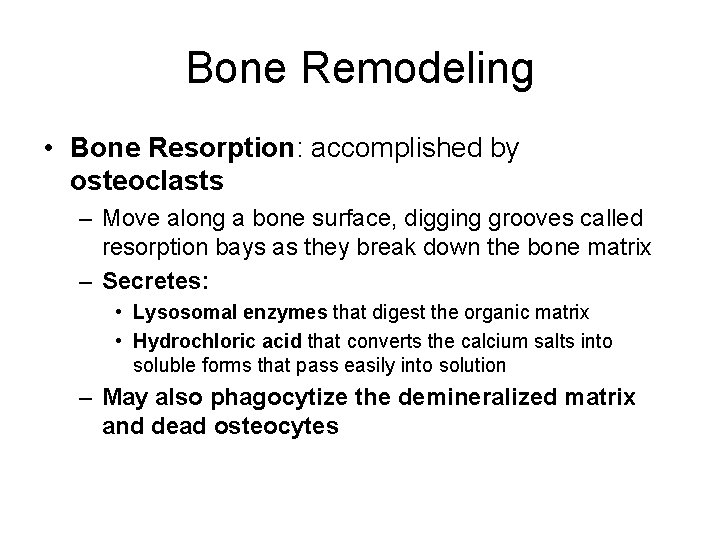 Bone Remodeling

• Bone Resorption: accomplished by osteoclasts

– Move along a bone surface, digging grooves called resorption bays as they break down the bone matrix

– Secretes:

• Lysosomal enzymes that digest the organic matrix

• Hydrochloric acid that converts the calcium salts into soluble forms that pass easily into solution

– May also phagocytize the demineralized matrix and dead osteocytes